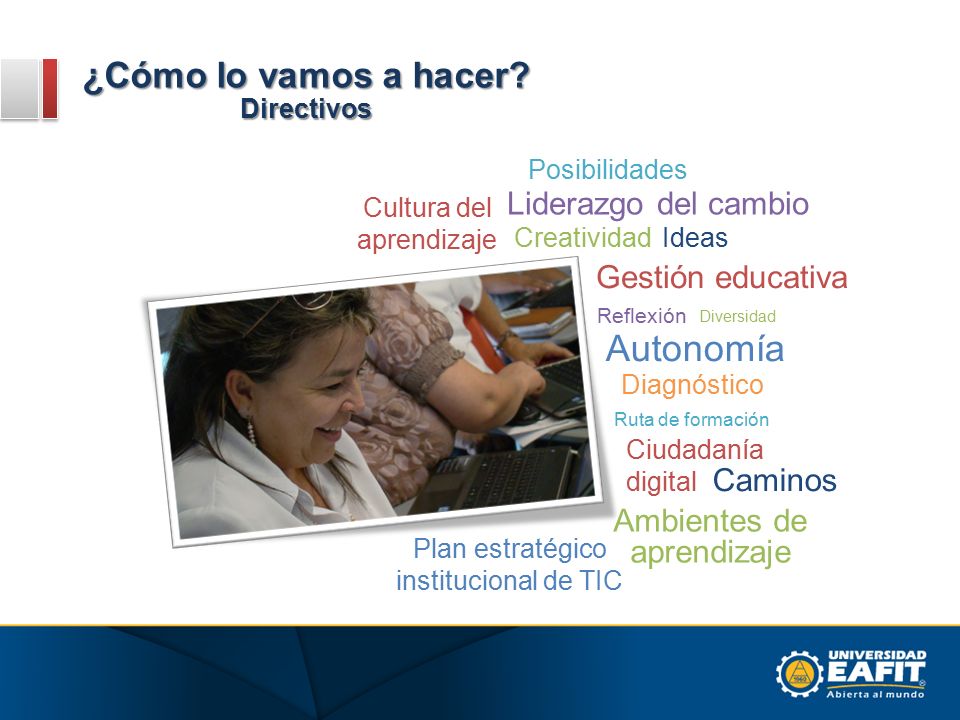 ¿Cómo lo vamos a hacer?
Directivos

Posibilidades

Cultura del aprendizaje

Liderazgo del cambio

Creatividad Ideas

Gestión educativa

Reflexión Diversidad

Autonomía

Diagnóstico

Ruta de formación

Ciudadanía digital

Caminos

Ambientes de aprendizaje

Plan estratégico institucional de TIC

UNIVERSIDAD EAFIT
Abierta al mundo